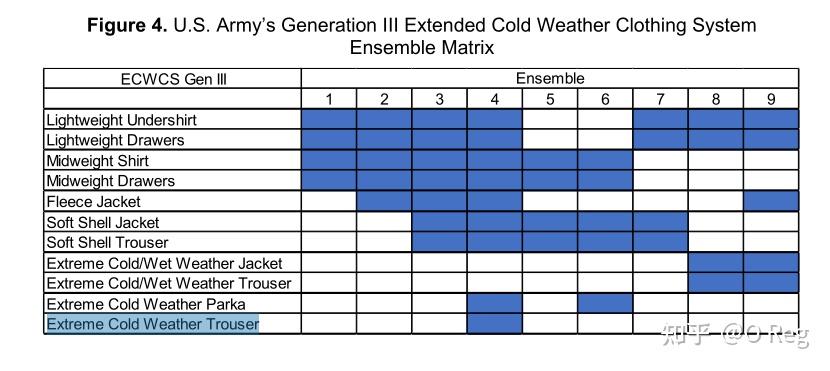 **Figure 4.** U.S. Army's Generation III Extended Cold Weather Clothing System Ensemble Matrix

| ECWCS Gen III | Ensemble | | | | | | | | |
|---|---|---|---|---|---|---|---|---|---|
| | 1 | 2 | 3 | 4 | 5 | 6 | 7 | 8 | 9 |
| Lightweight Undershirt | | | | | | | | | |
| Lightweight Drawers | | | | | | | | | |
| Midweight Shirt | | | | | | | | | |
| Midweight Drawers | | | | | | | | | |
| Fleece Jacket | | | | | | | | | |
| Soft Shell Jacket | | | | | | | | | |
| Soft Shell Trouser | | | | | | | | | |
| Extreme Cold/Wet Weather Jacket | | | | | | | | | |
| Extreme Cold/Wet Weather Trouser | | | | | | | | | |
| Extreme Cold Weather Parka | | | | | | | | | |
| Extreme Cold Weather Trouser | | | | | | | | | |

知乎 @O Reg